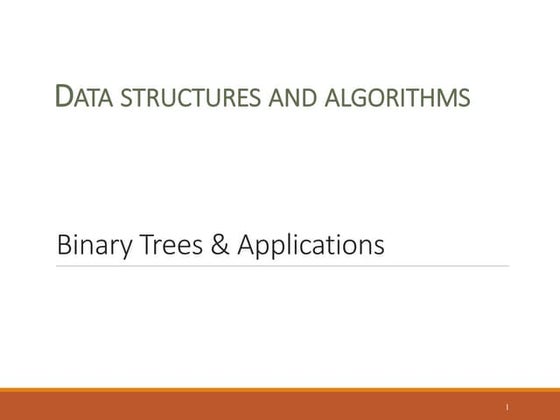 DATA STRUCTURES AND ALGORITHMS

Binary Trees & Applications

1